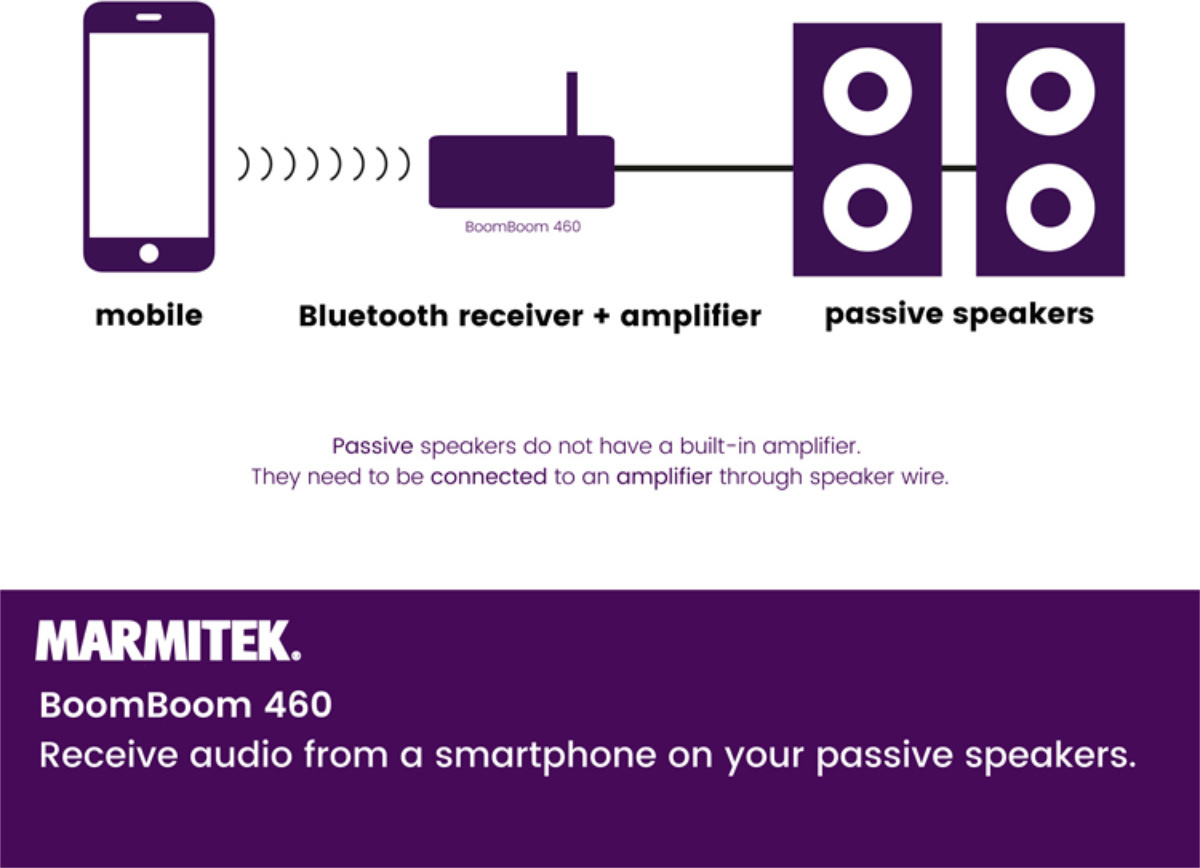 BoomBoom 460

mobile

Bluetooth receiver + amplifier

passive speakers

Passive speakers do not have a built-in amplifier.
They need to be connected to an amplifier through speaker wire.

MARMITEK.

BoomBoom 460
Receive audio from a smartphone on your passive speakers.